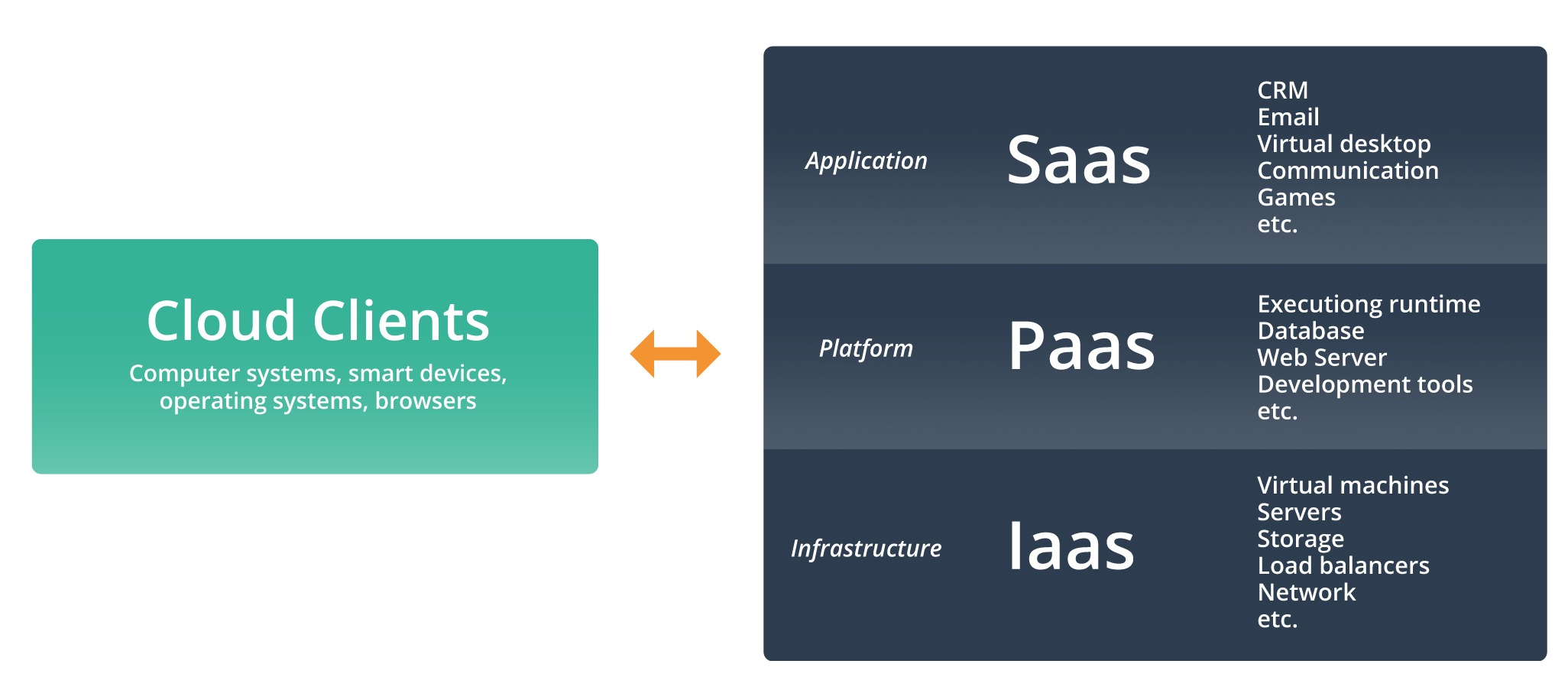 Cloud Clients
Computer systems, smart devices, operating systems, browsers

Application
Saas
CRM
Email
Virtual desktop
Communication
Games
etc.

Platform
Paas
Executiong runtime
Database
Web Server
Development tools
etc.

Infrastructure
Iaas
Virtual machines
Servers
Storage
Load balancers
Network
etc.